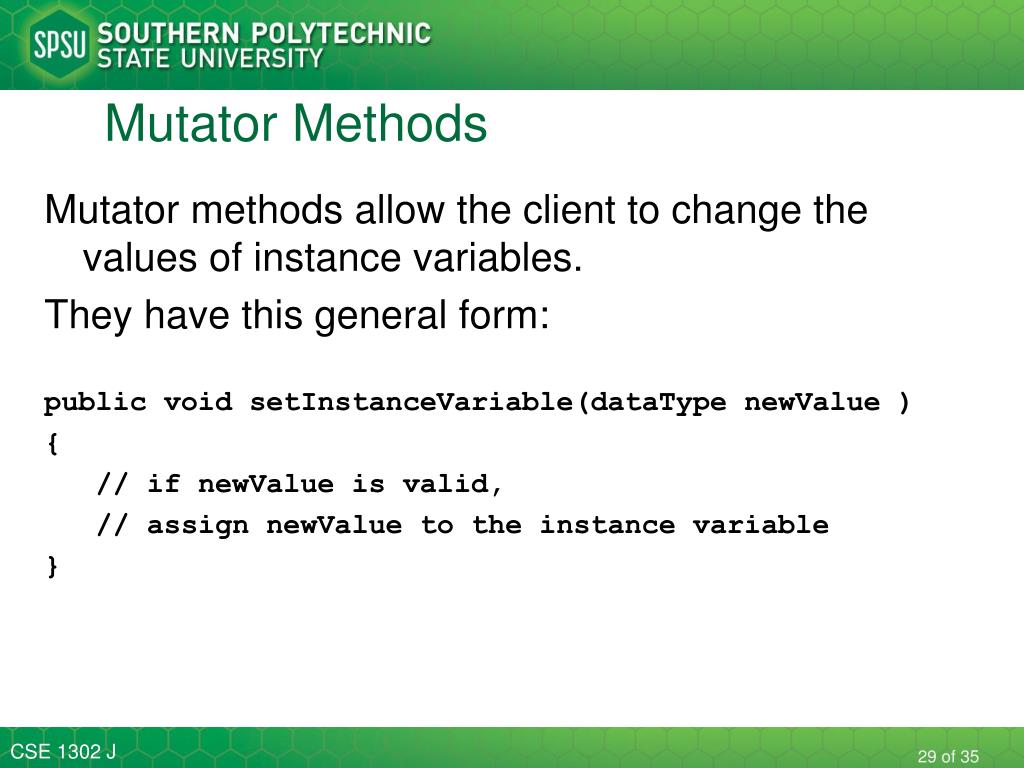 SPSU SOUTHERN POLYTECHNIC STATE UNIVERSITY

Mutator Methods

Mutator methods allow the client to change the values of instance variables.

They have this general form:

public void setInstanceVariable(dataType newValue )
{
   // if newValue is valid,
   // assign newValue to the instance variable
}

CSE 1302 J

29 of 35